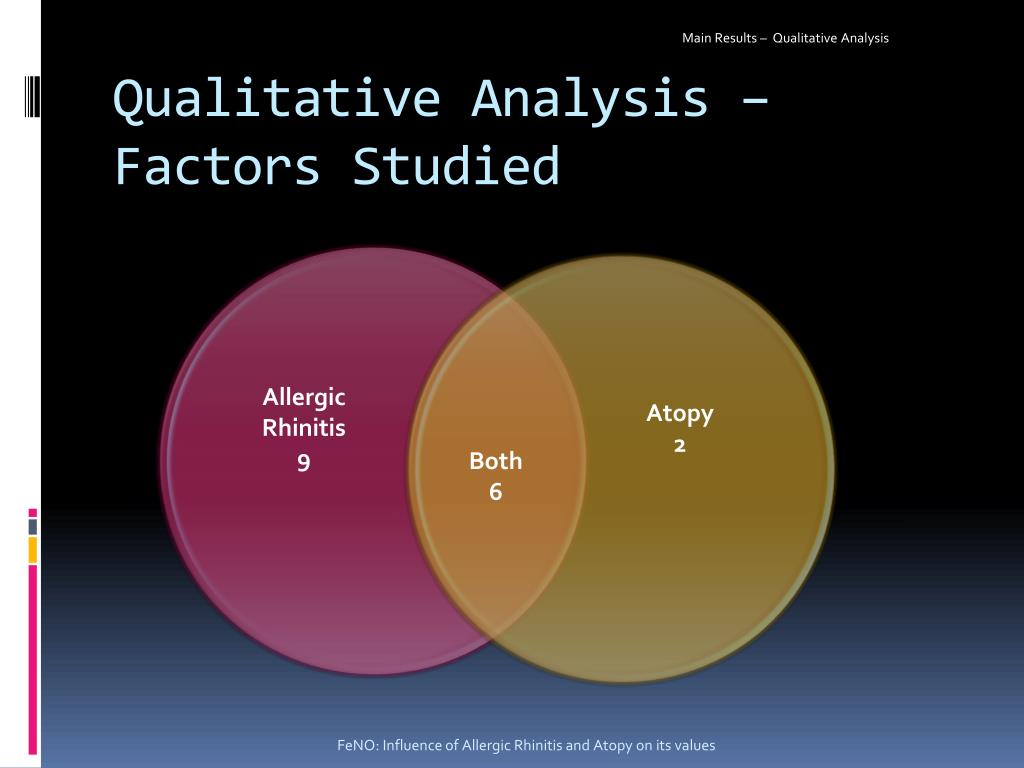 Main Results – Qualitative Analysis

Qualitative Analysis – Factors Studied

Allergic Rhinitis
9

Both
6

Atopy
2

FeNO: Influence of Allergic Rhinitis and Atopy on its values